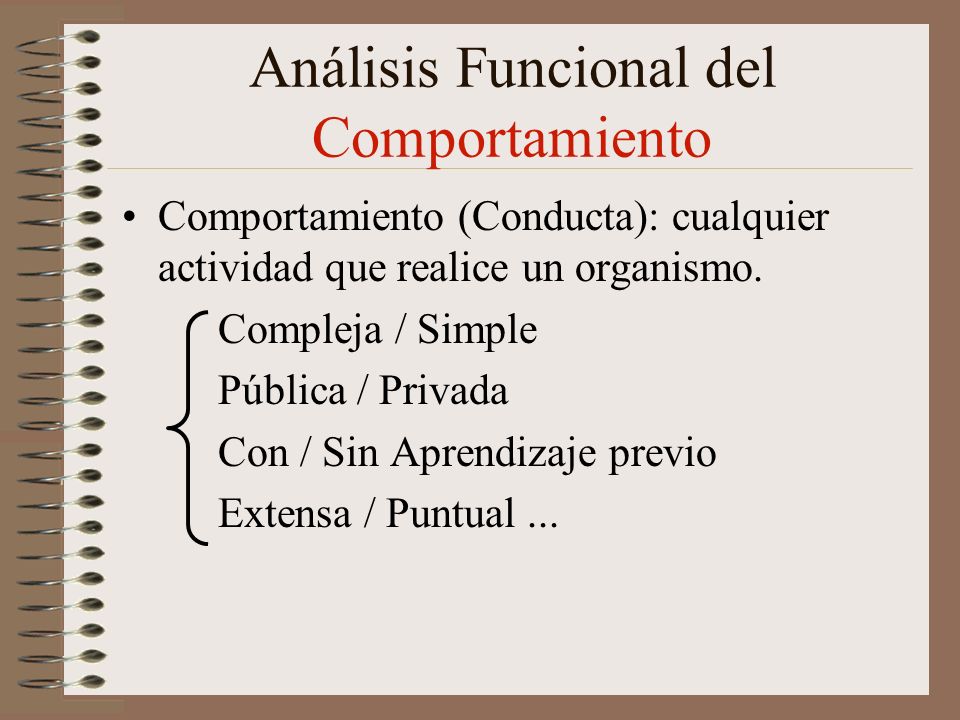 Análisis Funcional del Comportamiento

• Comportamiento (Conducta): cualquier actividad que realice un organismo.

Compleja / Simple
Pública / Privada
Con / Sin Aprendizaje previo
Extensa / Puntual ...